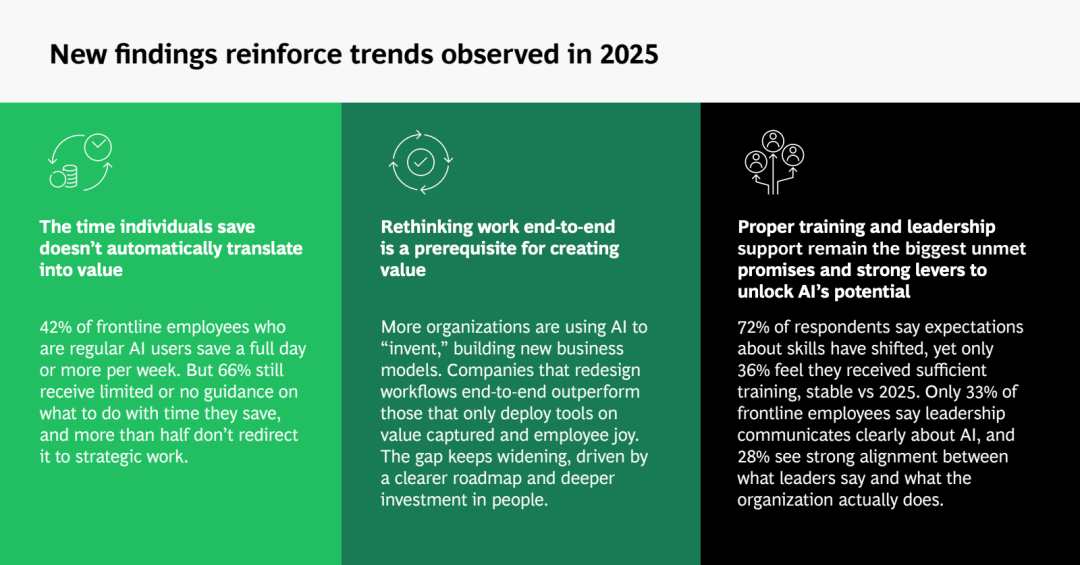 New findings reinforce trends observed in 2025

The time individuals save doesn't automatically translate into value

42% of frontline employees who are regular AI users save a full day or more per week. But 66% still receive limited or no guidance on what to do with time they save, and more than half don't redirect it to strategic work.

Rethinking work end-to-end is a prerequisite for creating value

More organizations are using AI to "invent," building new business models. Companies that redesign workflows end-to-end outperform those that only deploy tools on value captured and employee joy. The gap keeps widening, driven by a clearer roadmap and deeper investment in people.

Proper training and leadership support remain the biggest unmet promises and strong levers to unlock AI's potential

72% of respondents say expectations about skills have shifted, yet only 36% feel they received sufficient training, stable vs 2025. Only 33% of frontline employees say leadership communicates clearly about AI, and 28% see strong alignment between what leaders say and what the organization actually does.